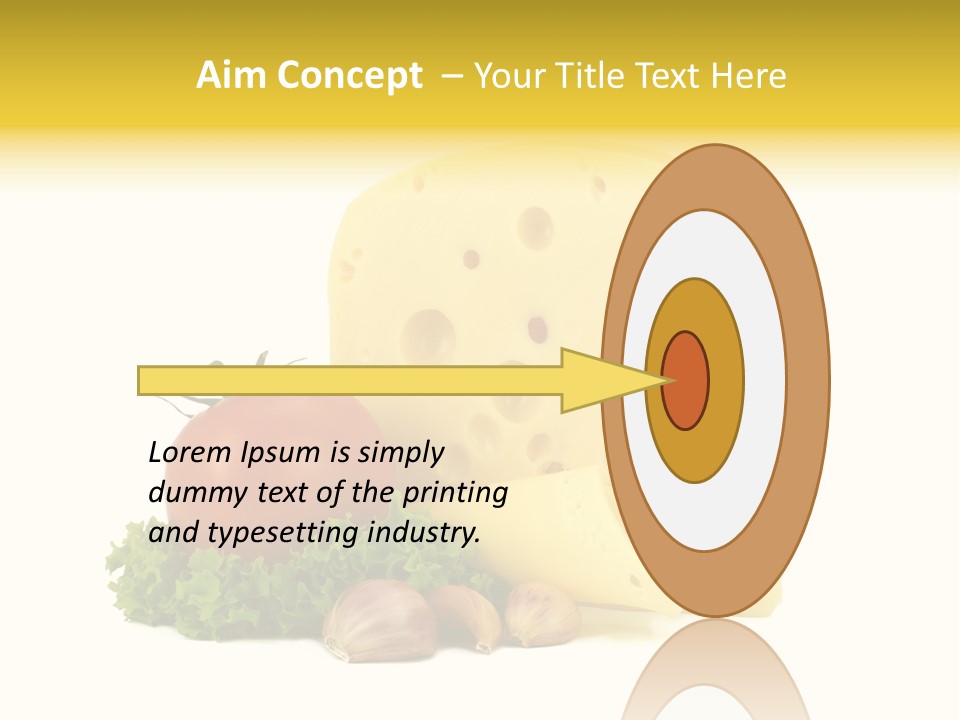 Aim Concept – Your Title Text Here

Lorem Ipsum is simply dummy text of the printing and typesetting industry.